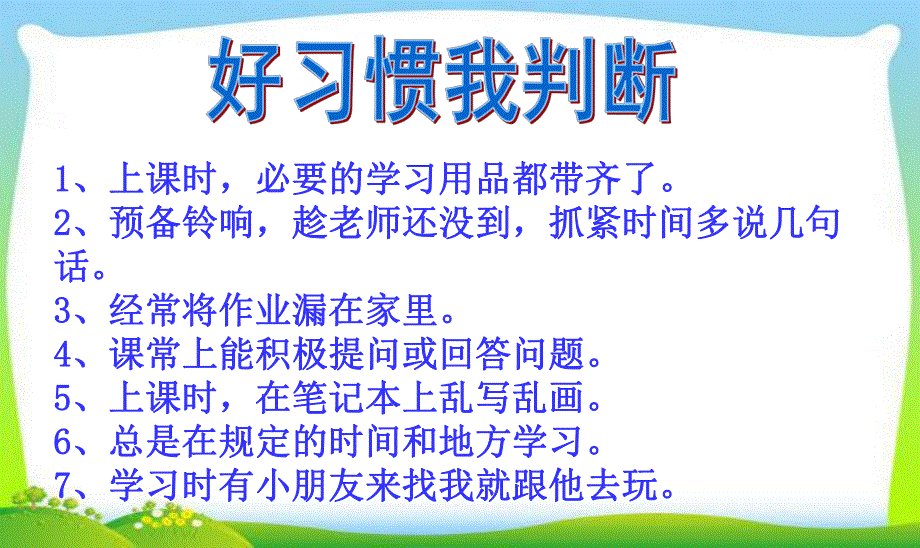 好习惯我判断

1、上课时，必要的学习用品都带齐了。
2、预备铃响，趁老师还没到，抓紧时间多说几句话。
3、经常将作业漏在家里。
4、课常上能积极提问或回答问题。
5、上课时，在笔记本上乱写乱画。
6、总是在规定的时间和地方学习。
7、学习时有小朋友来找我就跟他去玩。